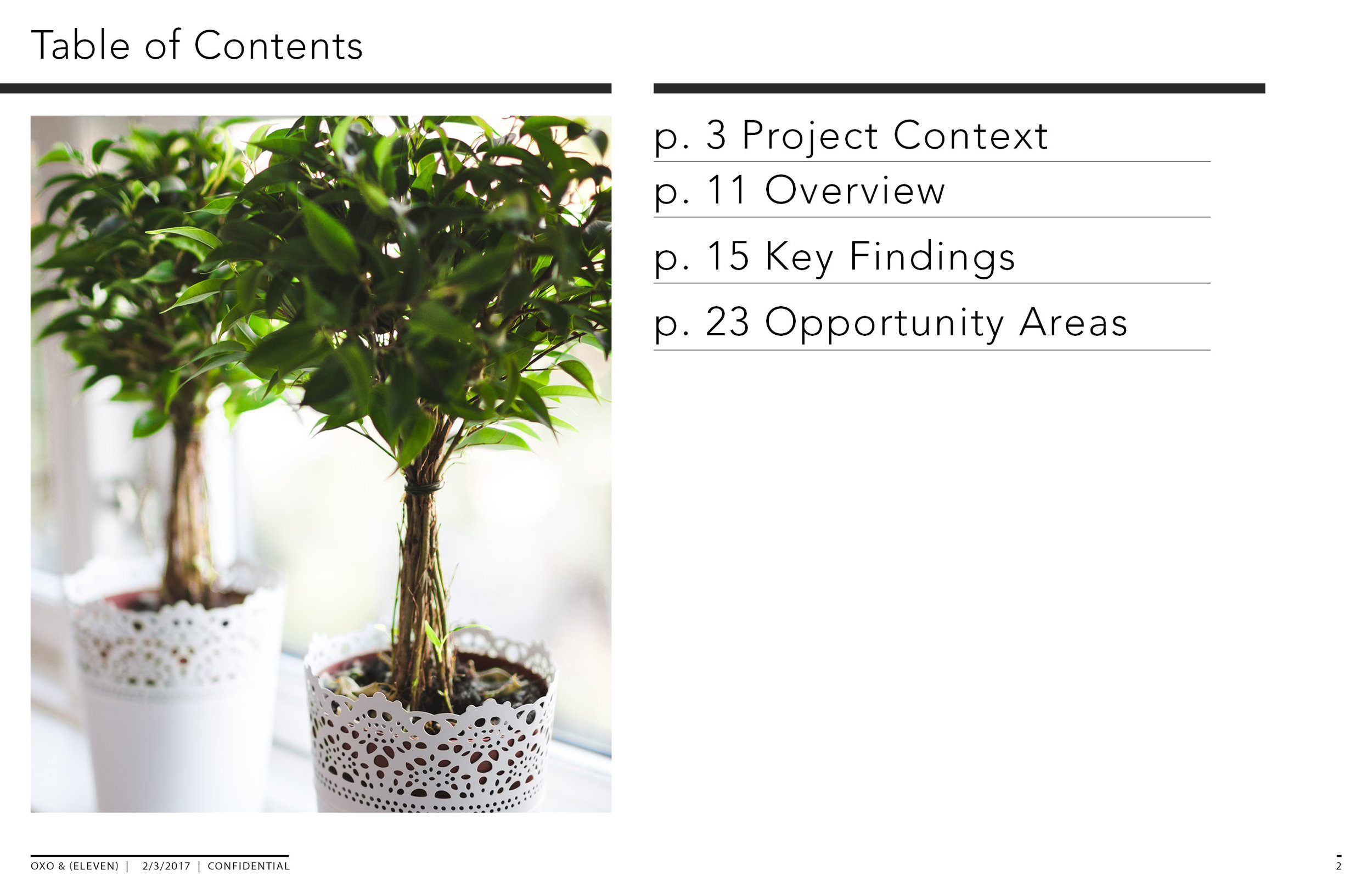 Table of Contents

p. 3 Project Context

p. 11 Overview

p. 15 Key Findings

p. 23 Opportunity Areas

OXO & (ELEVEN) | 2/3/2017 | CONFIDENTIAL

2